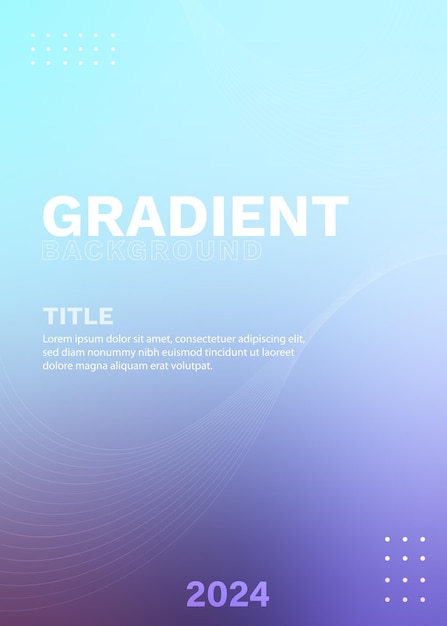 GRADIENT
BACKGROUND

TITLE
Lorem ipsum dolor sit amet, consectetuer adipiscing elit, sed diam nonummy nibh euismod tincidunt ut laoreet dolore magna aliquam erat volutpat.

2024